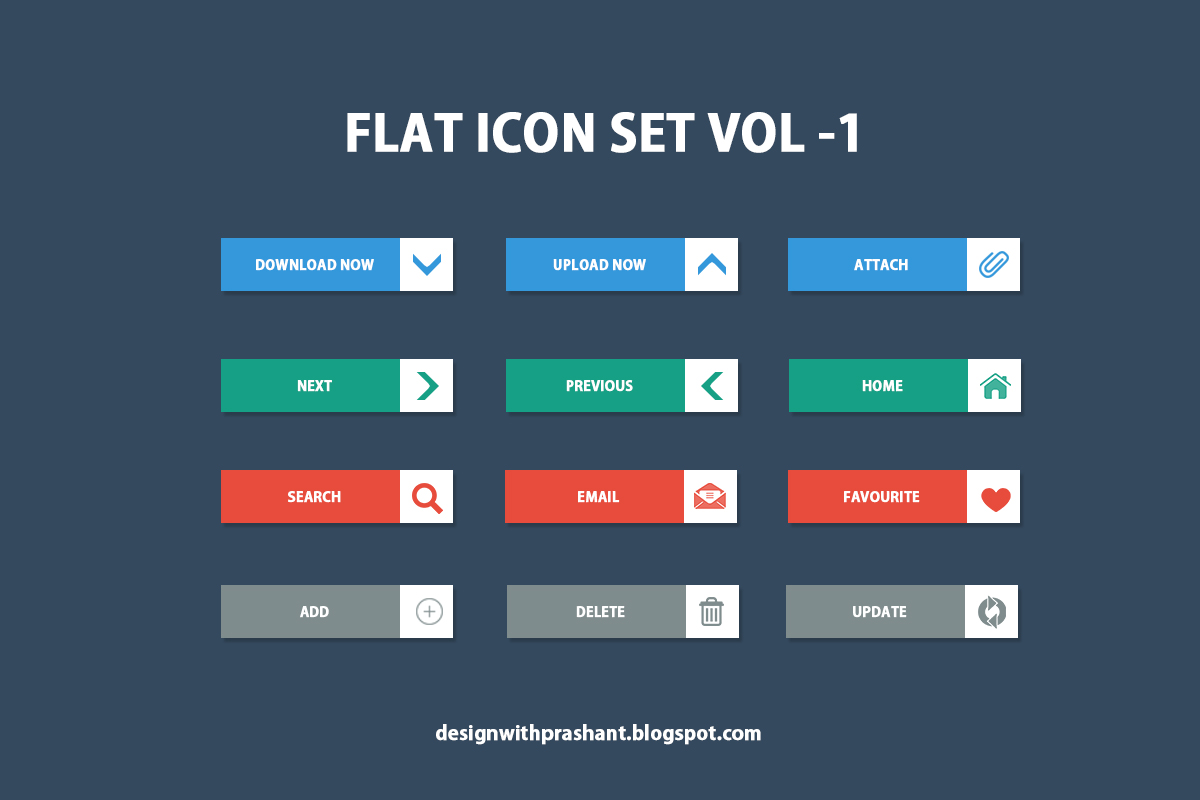 FLAT ICON SET VOL -1

DOWNLOAD NOW

UPLOAD NOW

ATTACH

NEXT

PREVIOUS

HOME

SEARCH

EMAIL

FAVOURITE

ADD

DELETE

UPDATE

designwithprashant.blogspot.com